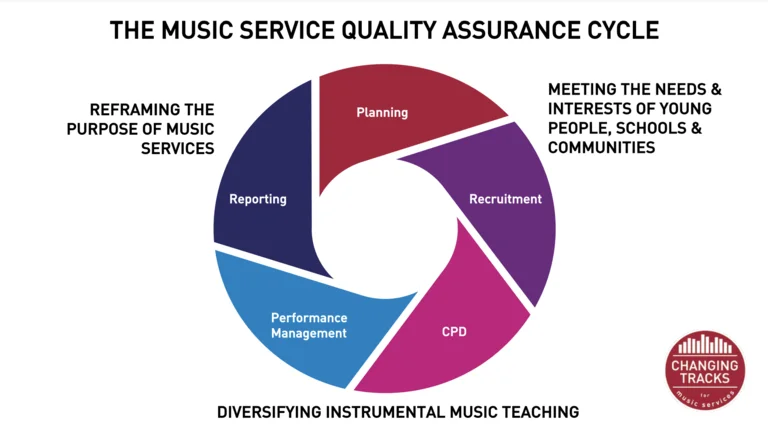 THE MUSIC SERVICE QUALITY ASSURANCE CYCLE

REFRAMING THE PURPOSE OF MUSIC SERVICES

MEETING THE NEEDS & INTERESTS OF YOUNG PEOPLE, SCHOOLS & COMMUNITIES

Planning

Recruitment

CPD

Performance Management

Reporting

DIVERSIFYING INSTRUMENTAL MUSIC TEACHING

CHANGING TRACKS for music services